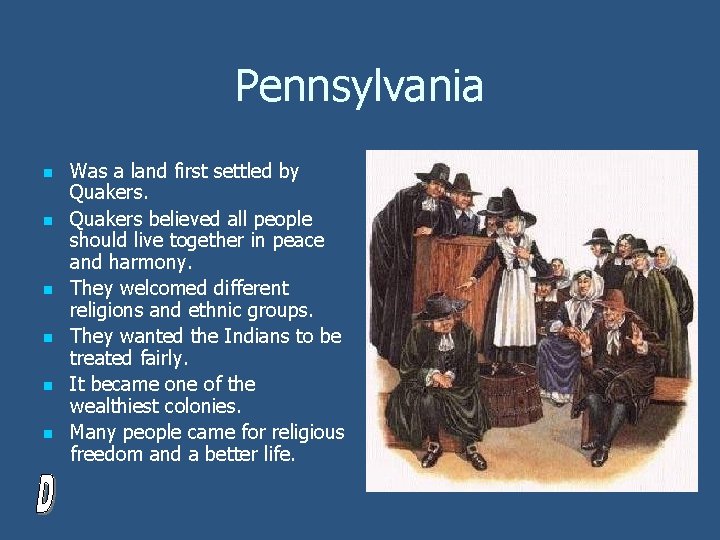 Pennsylvania

- Was a land first settled by Quakers.
- Quakers believed all people should live together in peace and harmony.
- They welcomed different religions and ethnic groups.
- They wanted the Indians to be treated fairly.
- It became one of the wealthiest colonies.
- Many people came for religious freedom and a better life.

D